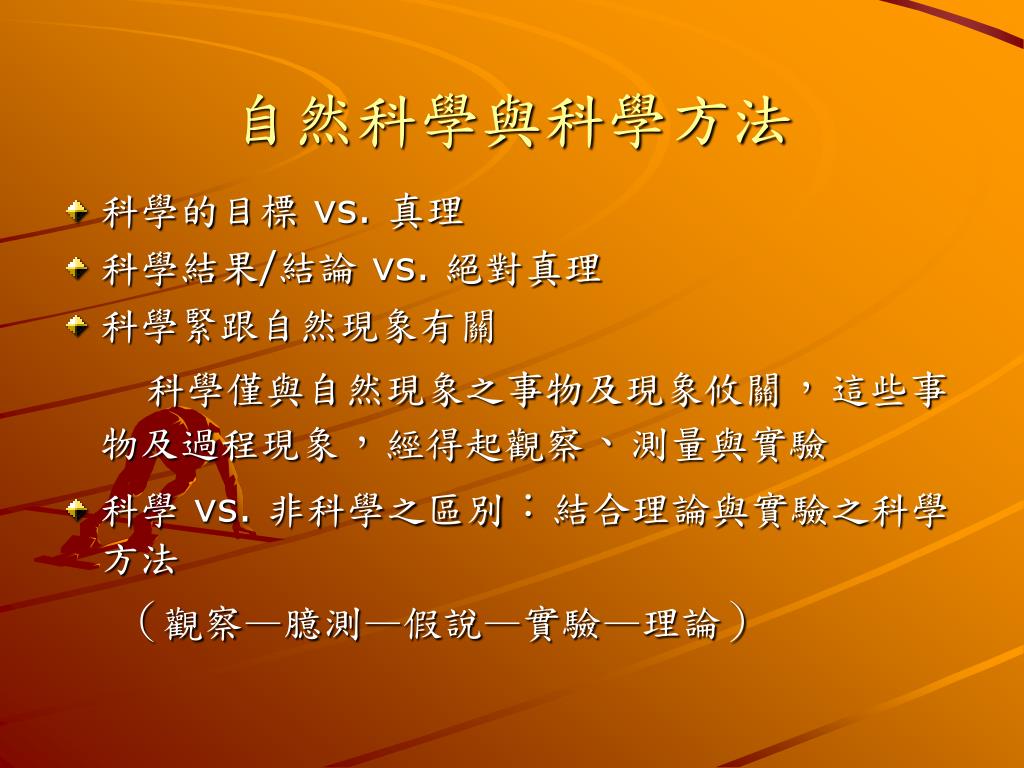 自然科學與科學方法

科學的目標 vs. 真理

科學結果/結論 vs. 絕對真理

科學緊跟自然現象有關

科學僅與自然現象之事物及現象攸關，這些事物及過程現象，經得起觀察、測量與實驗

科學 vs. 非科學之區別：結合理論與實驗之科學方法

（觀察—臆測—假說—實驗—理論）